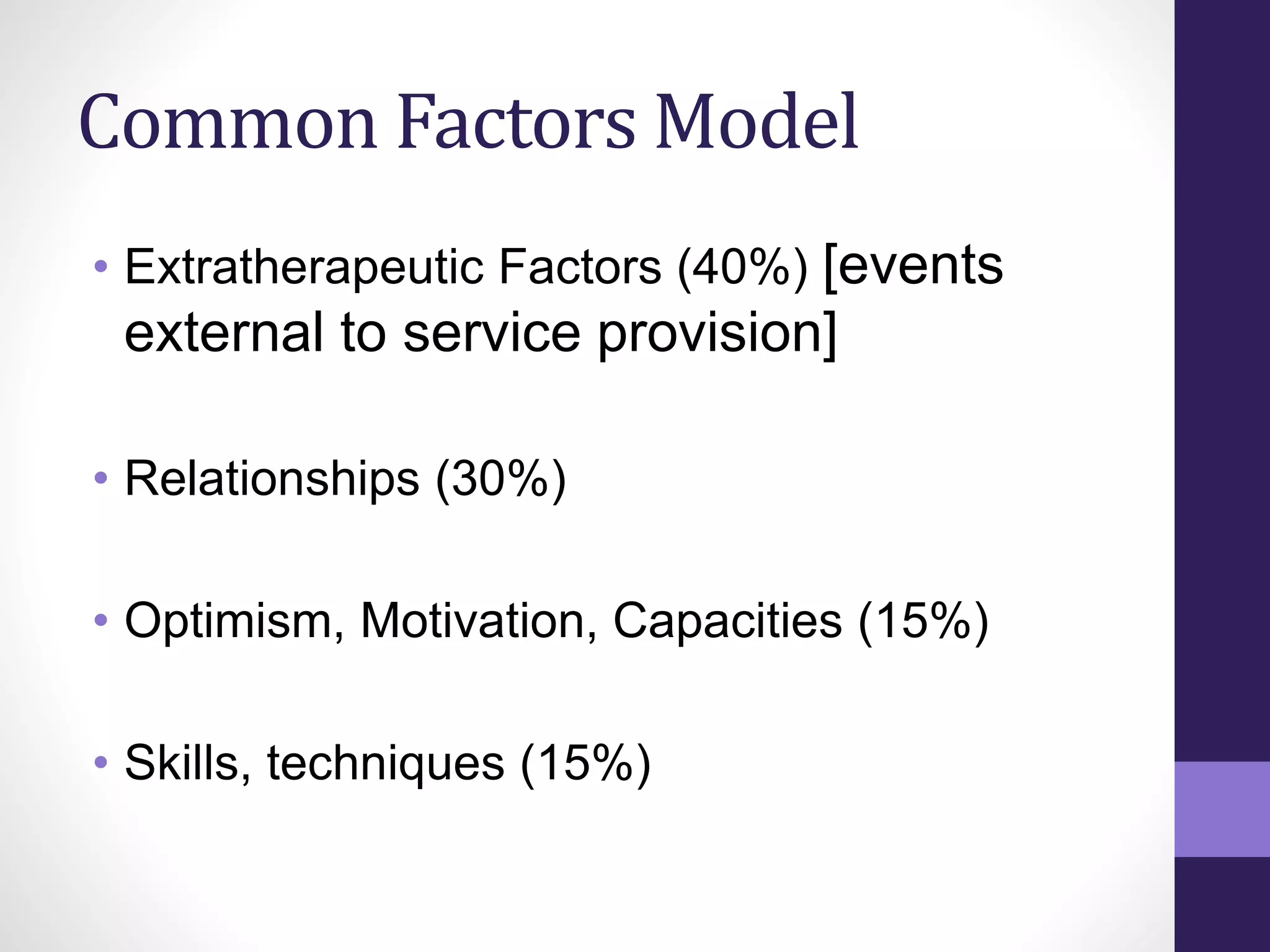 Common Factors Model

• Extratherapeutic Factors (40%) [events external to service provision]

• Relationships (30%)

• Optimism, Motivation, Capacities (15%)

• Skills, techniques (15%)